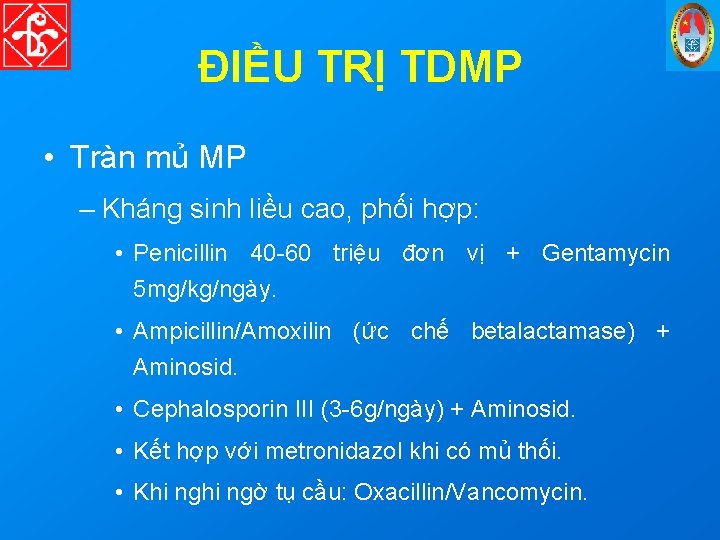 ĐIỀU TRỊ TDMP

• Tràn mủ MP

– Kháng sinh liều cao, phối hợp:

• Penicillin 40-60 triệu đơn vị + Gentamycin 5mg/kg/ngày.

• Ampicillin/Amoxilin (ức chế betalactamase) + Aminosid.

• Cephalosporin III (3-6g/ngày) + Aminosid.

• Kết hợp với metronidazol khi có mủ thối.

• Khi nghi ngờ tụ cầu: Oxacillin/Vancomycin.